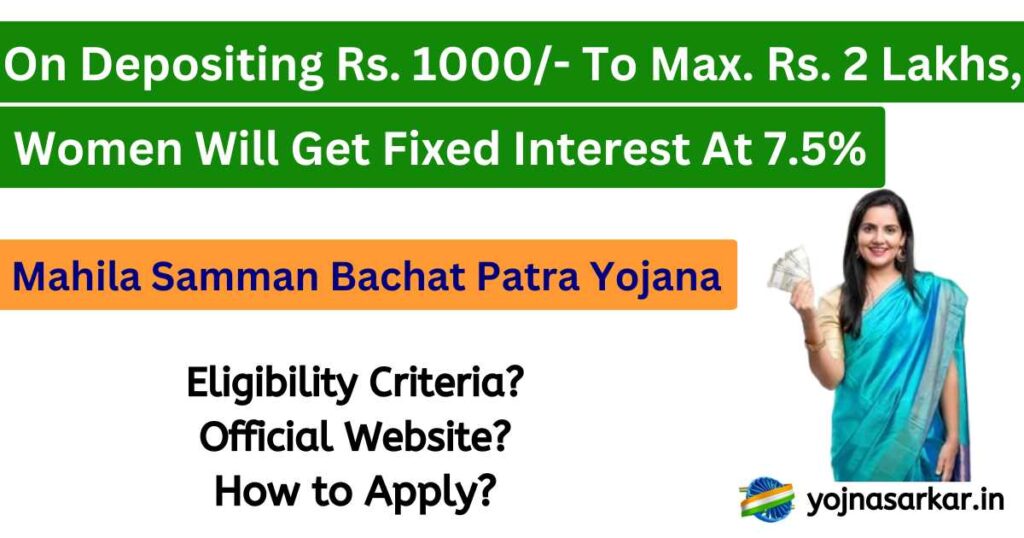 On Depositing Rs. 1000/- To Max. Rs. 2 Lakhs,
Women Will Get Fixed Interest At 7.5%

Mahila Samman Bachat Patra Yojana

Eligibility Criteria?
Official Website?
How to Apply?

yojnasarkar.in